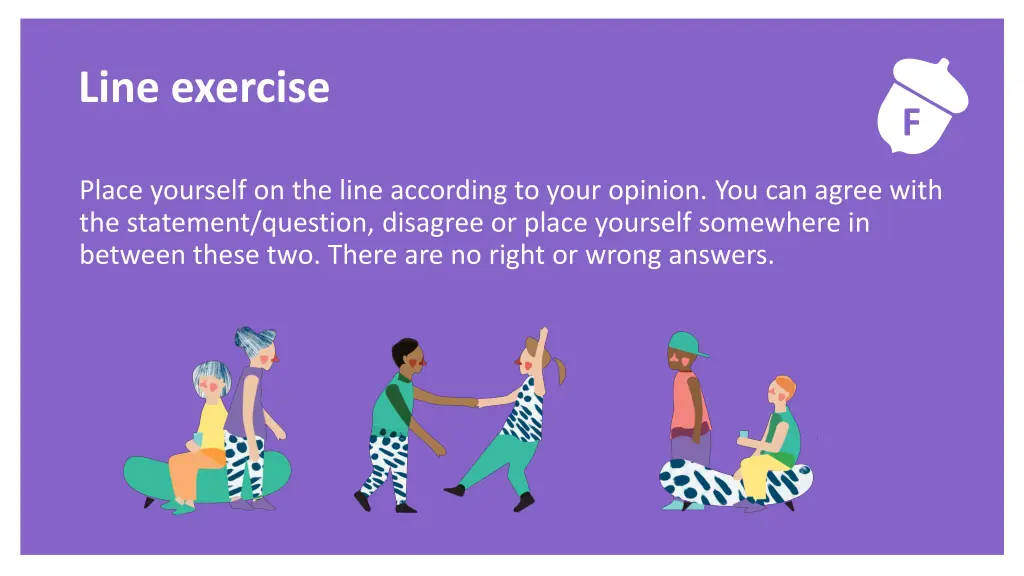 Line exercise

F

Place yourself on the line according to your opinion. You can agree with the statement/question, disagree or place yourself somewhere in between these two. There are no right or wrong answers.